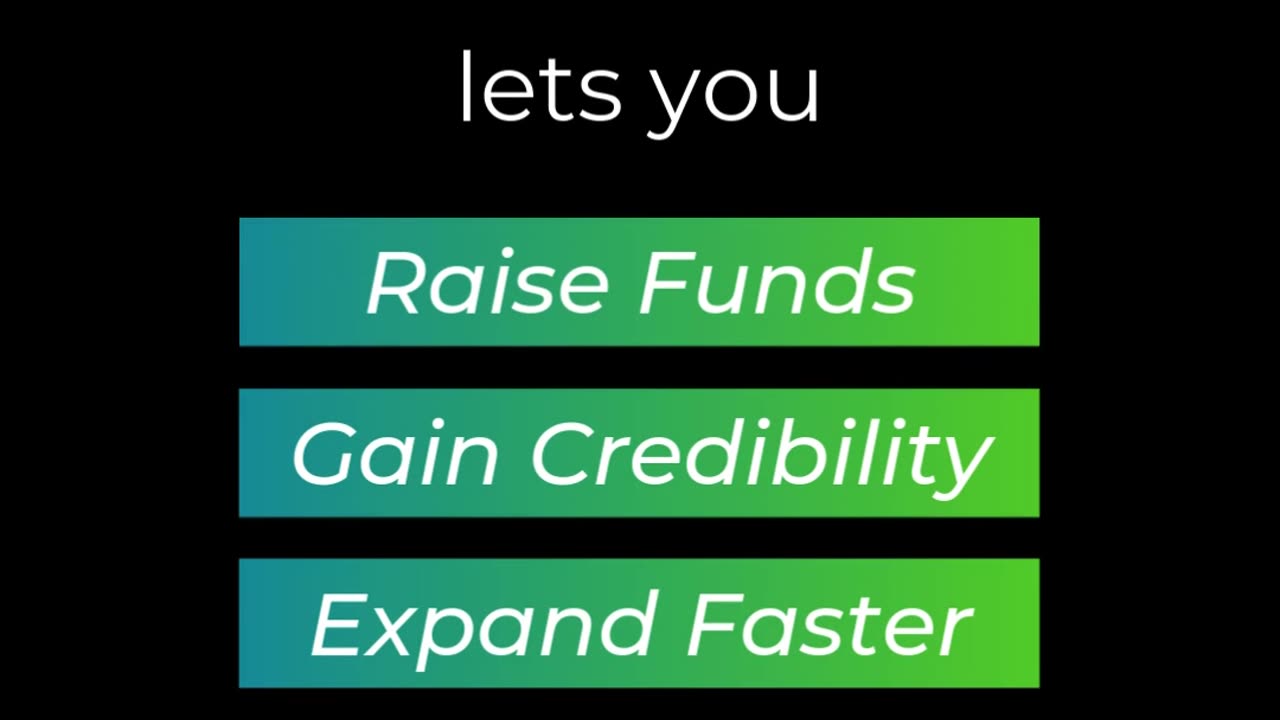 lets you

Raise Funds

Gain Credibility

Expand Faster